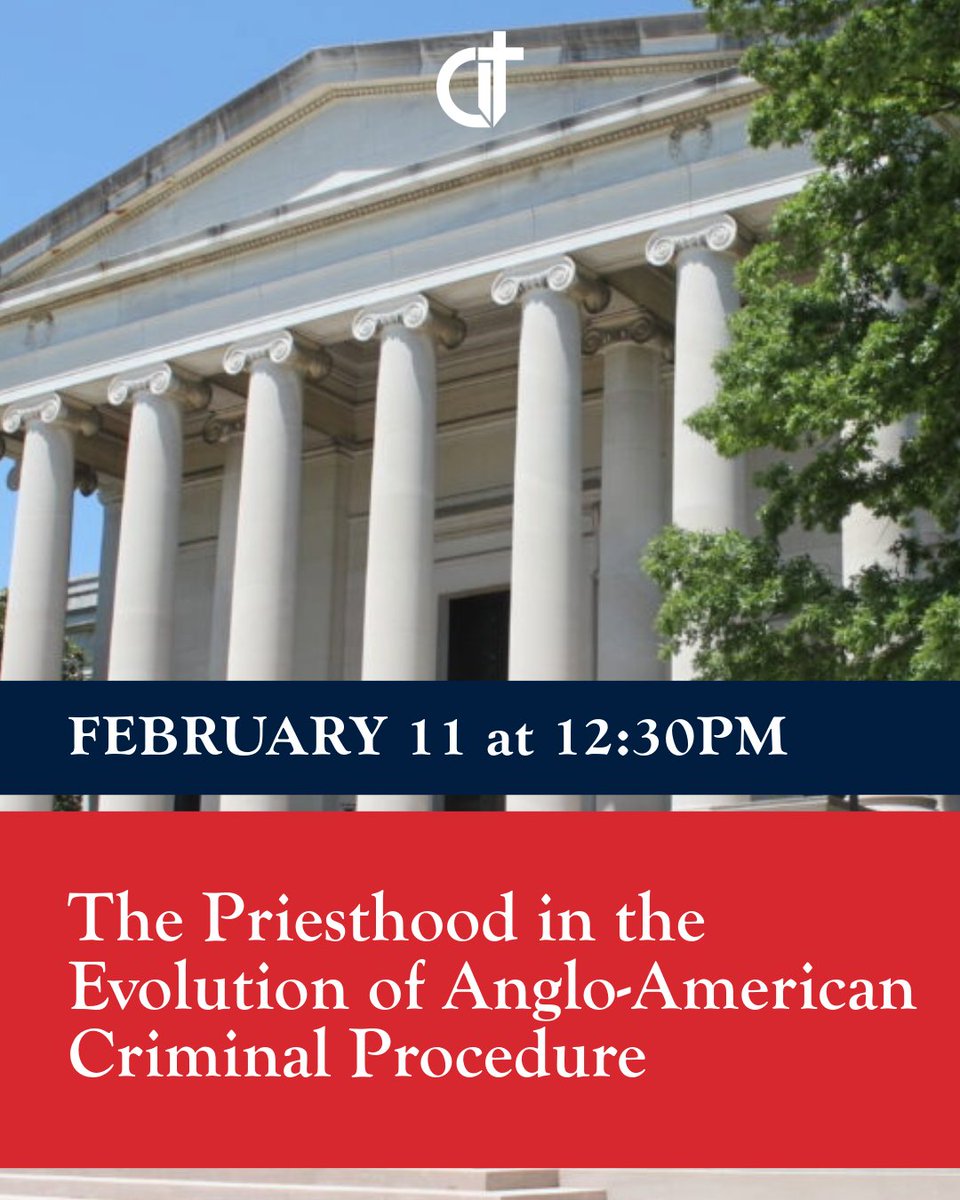 FEBRUARY 11 at 12:30PM

The Priesthood in the Evolution of Anglo-American Criminal Procedure